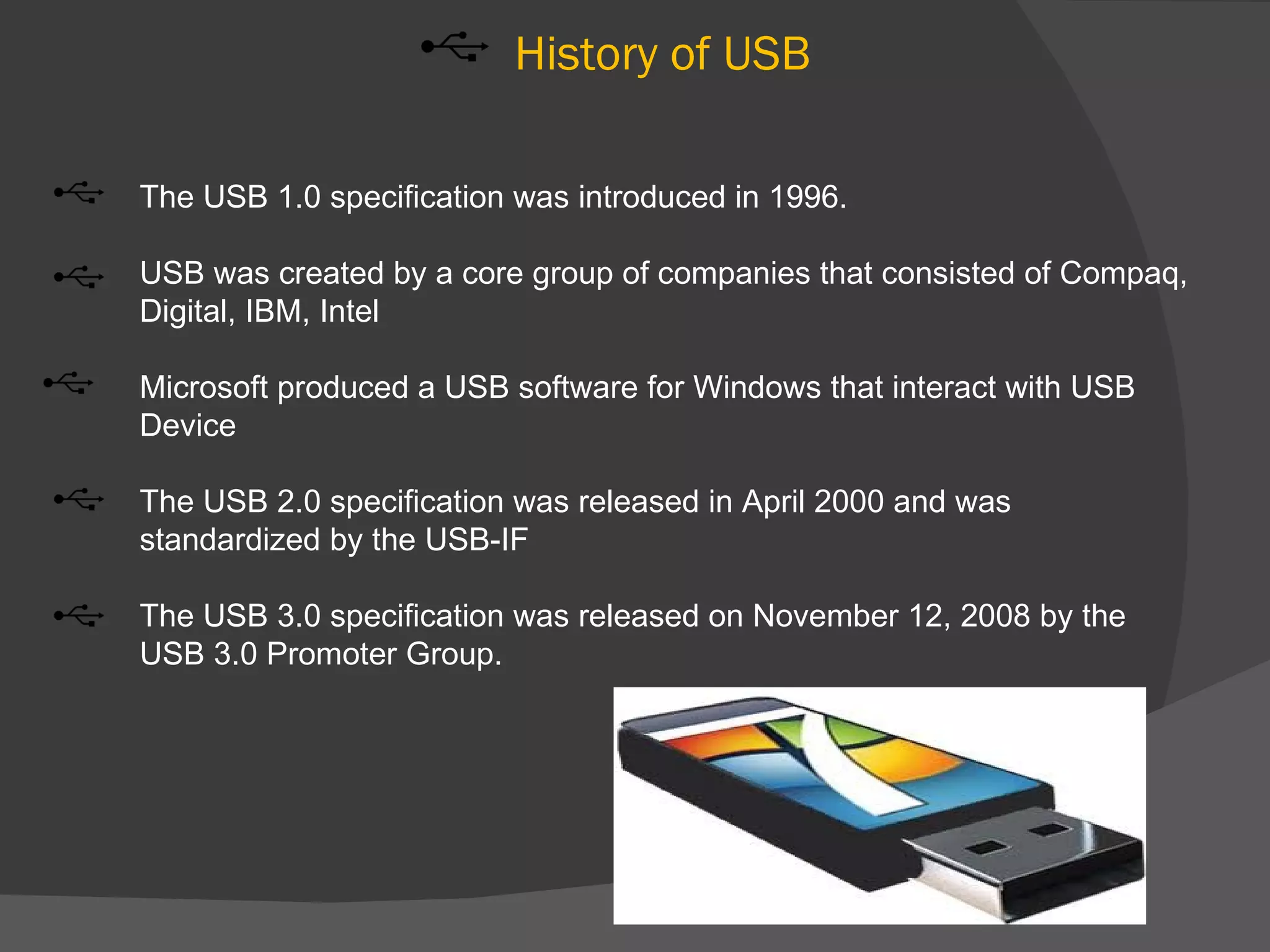 History of USB

The USB 1.0 specification was introduced in 1996.

USB was created by a core group of companies that consisted of Compaq, Digital, IBM, Intel

Microsoft produced a USB software for Windows that interact with USB Device

The USB 2.0 specification was released in April 2000 and was standardized by the USB-IF

The USB 3.0 specification was released on November 12, 2008 by the USB 3.0 Promoter Group.